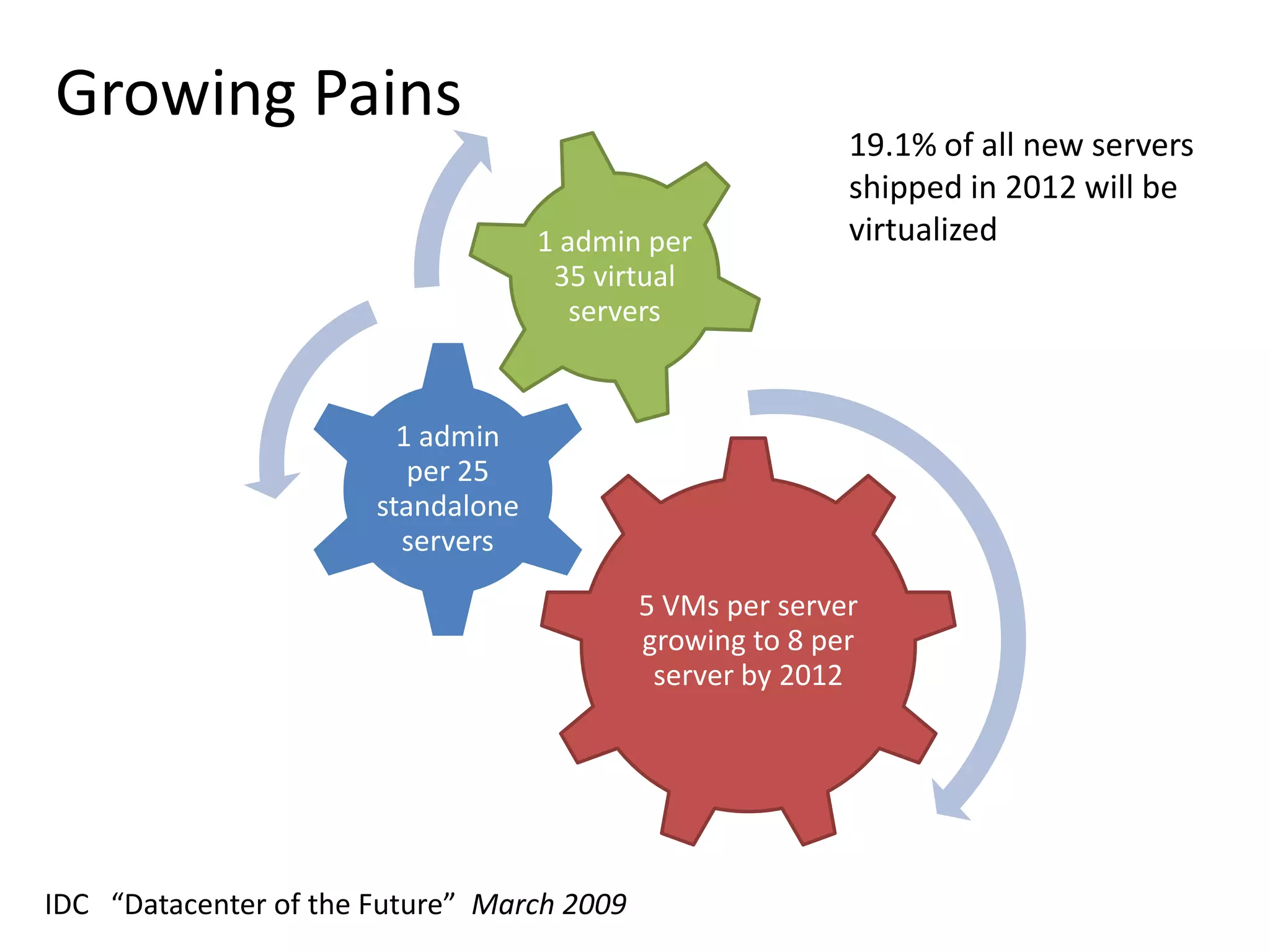 Growing Pains

19.1% of all new servers shipped in 2012 will be virtualized

1 admin per 35 virtual servers

1 admin per 25 standalone servers

5 VMs per server growing to 8 per server by 2012

IDC “Datacenter of the Future” March 2009